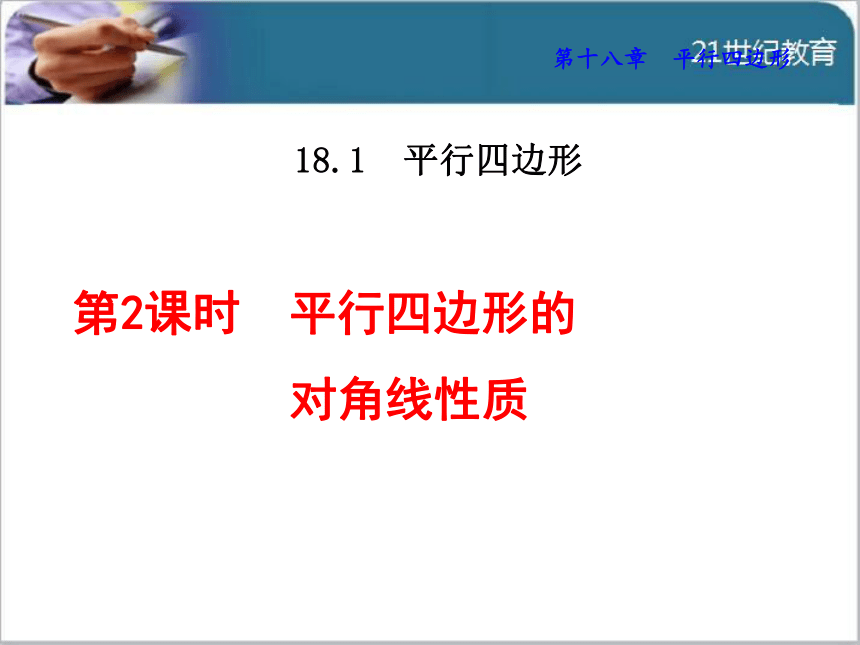 第十八章　平行四边形

21世纪教育

18.1　平行四边形

第2课时　平行四边形的对角线性质